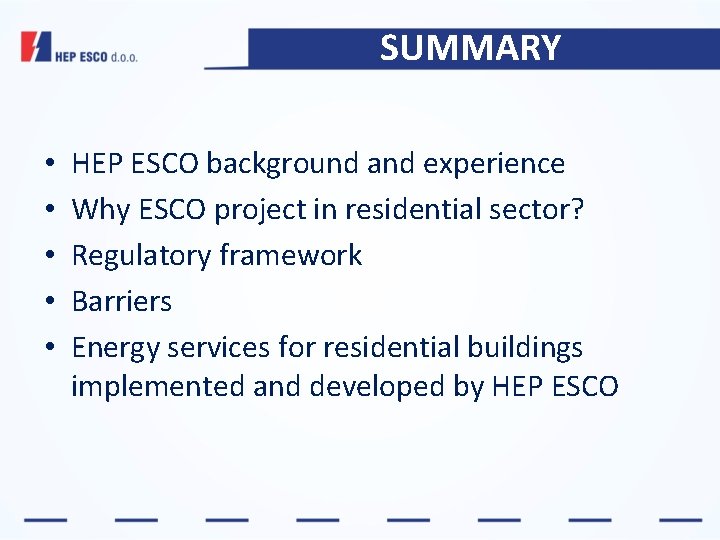 HEP ESCO d.o.o.

SUMMARY

• HEP ESCO background and experience
• Why ESCO project in residential sector?
• Regulatory framework
• Barriers
• Energy services for residential buildings implemented and developed by HEP ESCO